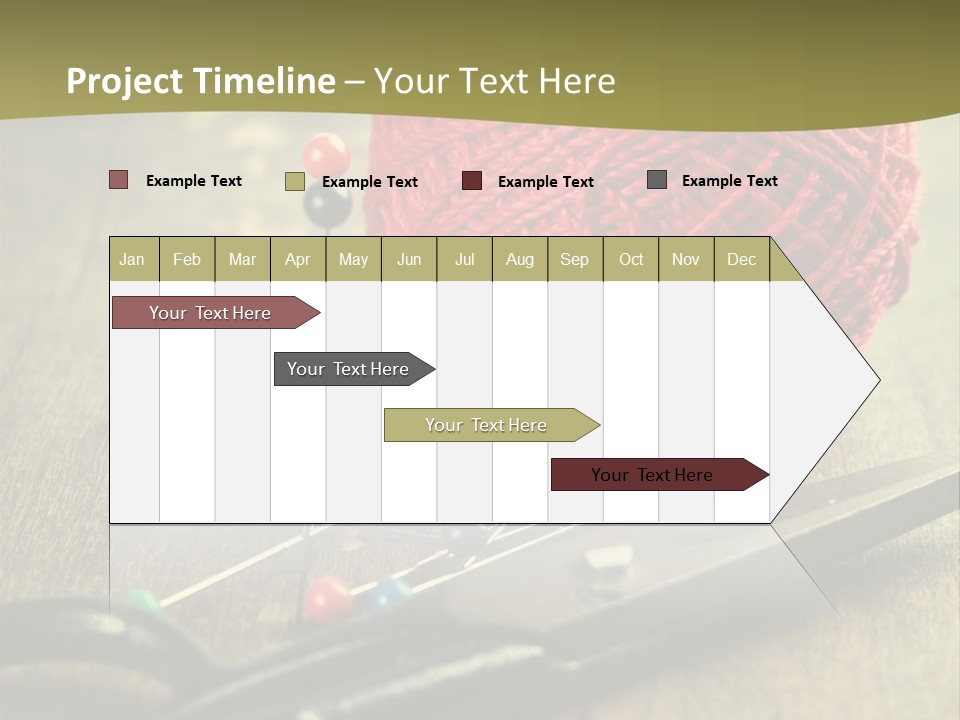 Project Timeline – Your Text Here

Example Text Example Text Example Text Example Text

| Jan | Feb | Mar | Apr | May | Jun | Jul | Aug | Sep | Oct | Nov | Dec |
|---|---|---|---|---|---|---|---|---|---|---|---|

Your Text Here

Your Text Here

Your Text Here

Your Text Here